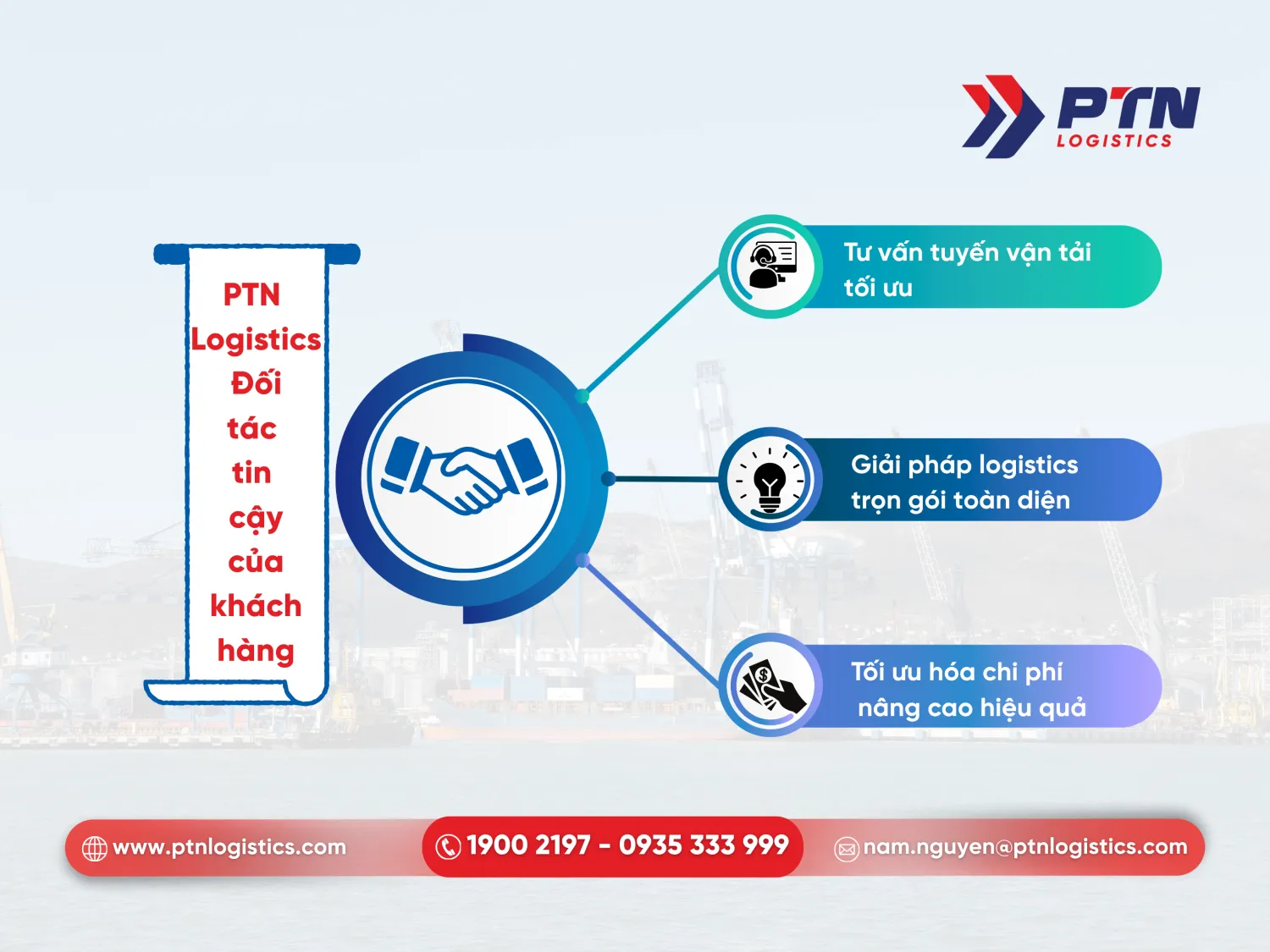 PTN
LOGISTICS

PTN Logistics Đối tác tin cậy của khách hàng

Tư vấn tuyến vận tải tối ưu

Giải pháp logistics trọn gói toàn diện

Tối ưu hóa chi phí nâng cao hiệu quả

www.ptnlogistics.com

1900 2197 - 0935 333 999

nam.nguyen@ptnlogistics.com